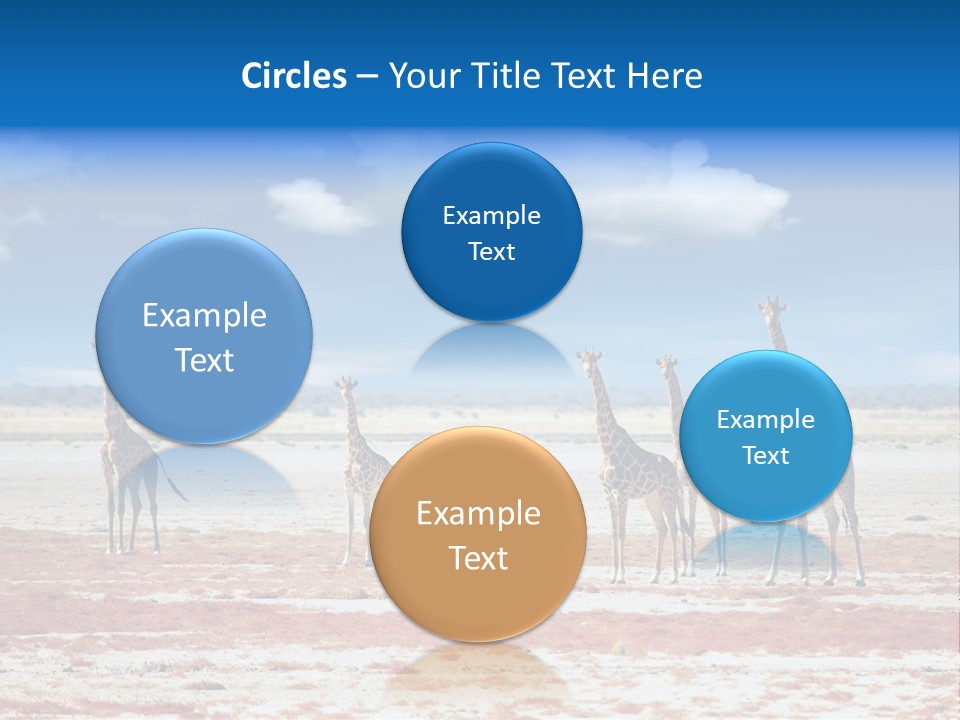 Circles – Your Title Text Here

Example Text

Example Text

Example Text

Example Text